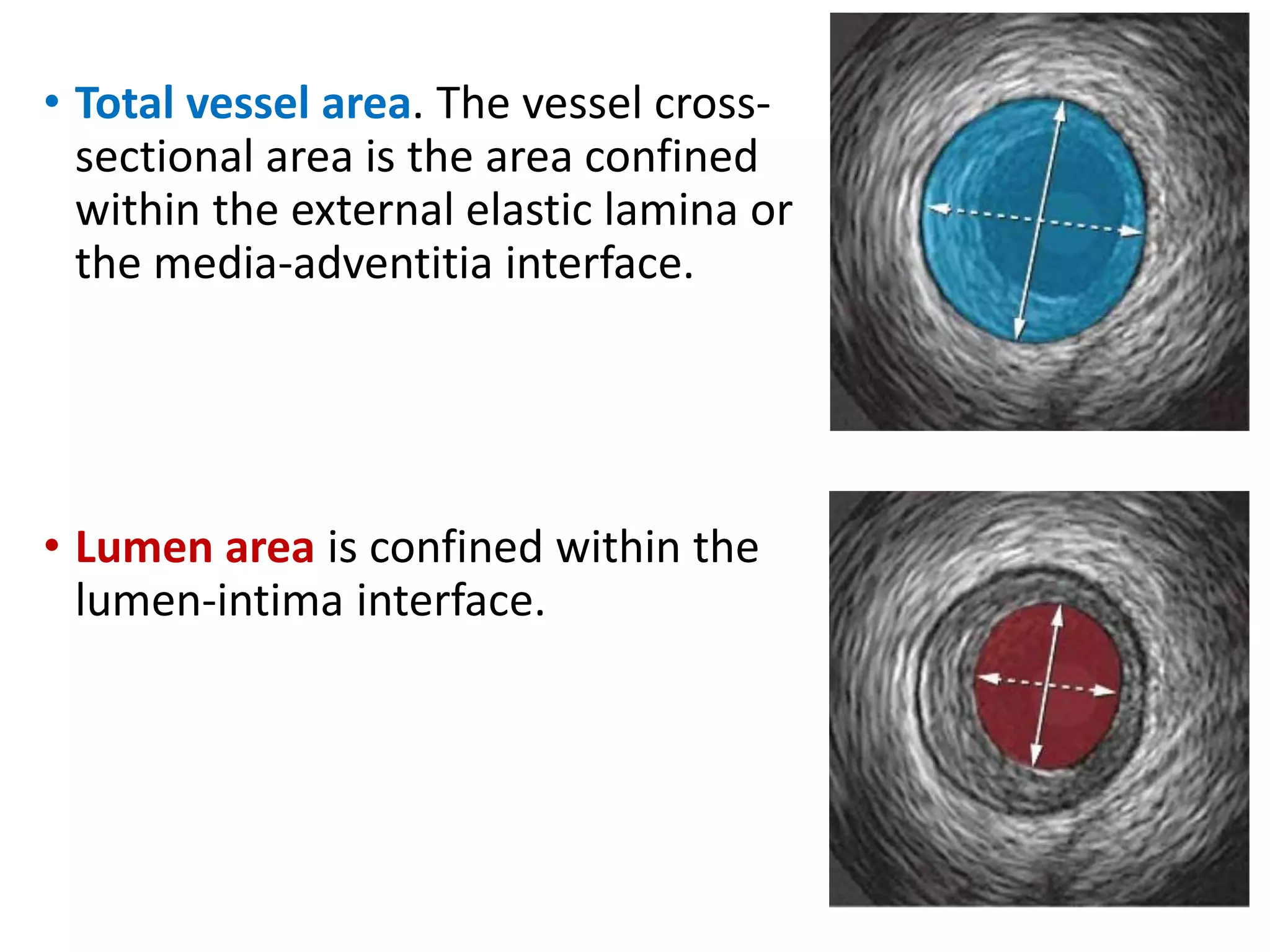 • Total vessel area. The vessel cross-sectional area is the area confined within the external elastic lamina or the media-adventitia interface.

• Lumen area is confined within the lumen-intima interface.